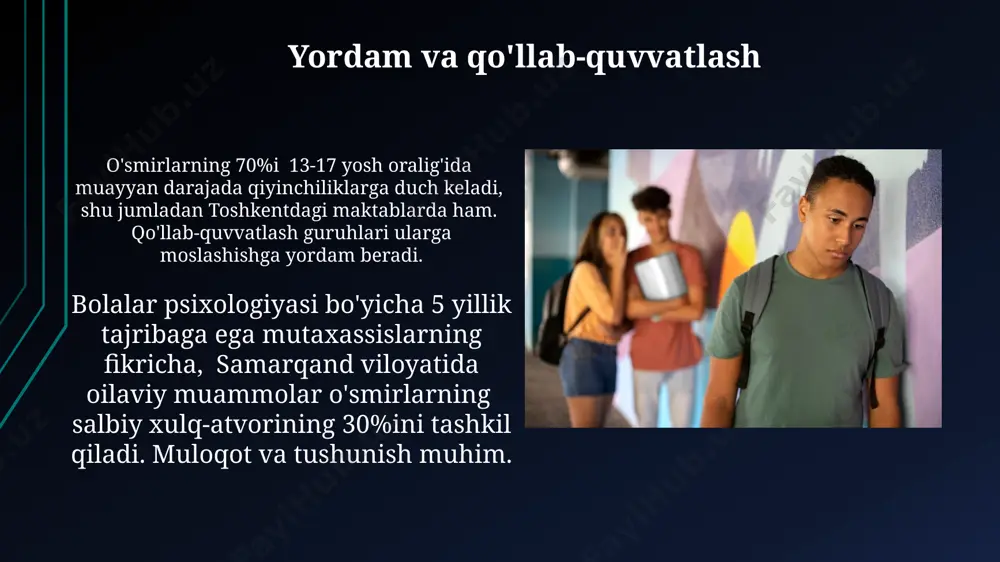 Yordam va qo'llab-quvvatlash

O'smirlarning 70%i 13-17 yosh oralig'ida muayyan darajada qiyinchiliklarga duch keladi, shu jumladan Toshkentdagi maktablarda ham. Qo'llab-quvvatlash guruhlari ularga moslashishga yordam beradi.

Bolalar psixologiyasi bo'yicha 5 yillik tajribaga ega mutaxassislarning fikricha, Samarqand viloyatida oilaviy muammolar o'smirlarning salbiy xulq-atvorining 30%ini tashkil qiladi. Muloqot va tushunish muhim.